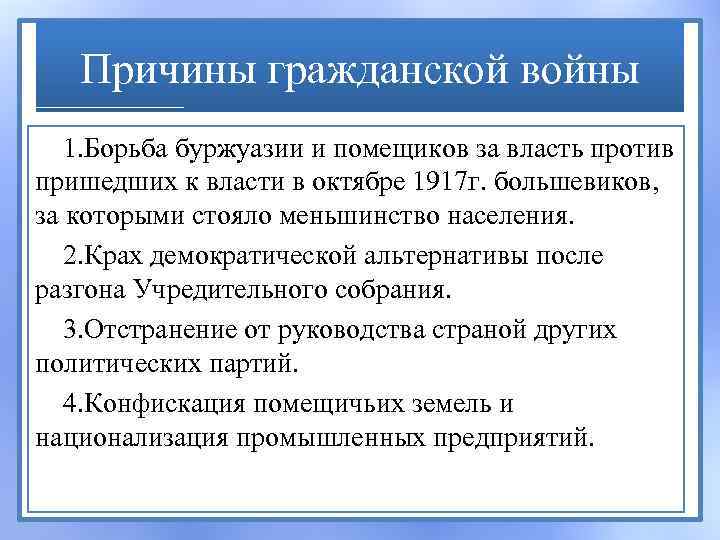 Причины гражданской войны

1.Борьба буржуазии и помещиков за власть против пришедших к власти в октябре 1917г. большевиков, за которыми стояло меньшинство населения.

2.Крах демократической альтернативы после разгона Учредительного собрания.

3.Отстранение от руководства страной других политических партий.

4.Конфискация помещичьих земель и национализация промышленных предприятий.